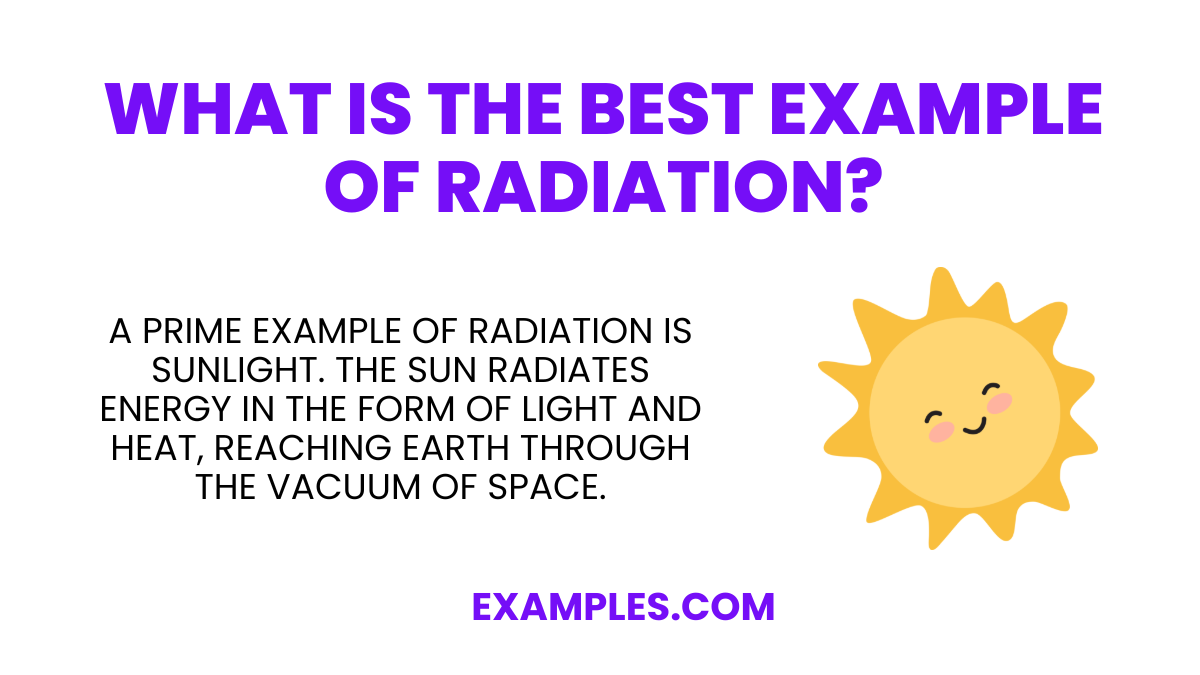 WHAT IS THE BEST EXAMPLE OF RADIATION?

A PRIME EXAMPLE OF RADIATION IS SUNLIGHT. THE SUN RADIATES ENERGY IN THE FORM OF LIGHT AND HEAT, REACHING EARTH THROUGH THE VACUUM OF SPACE.

EXAMPLES.COM